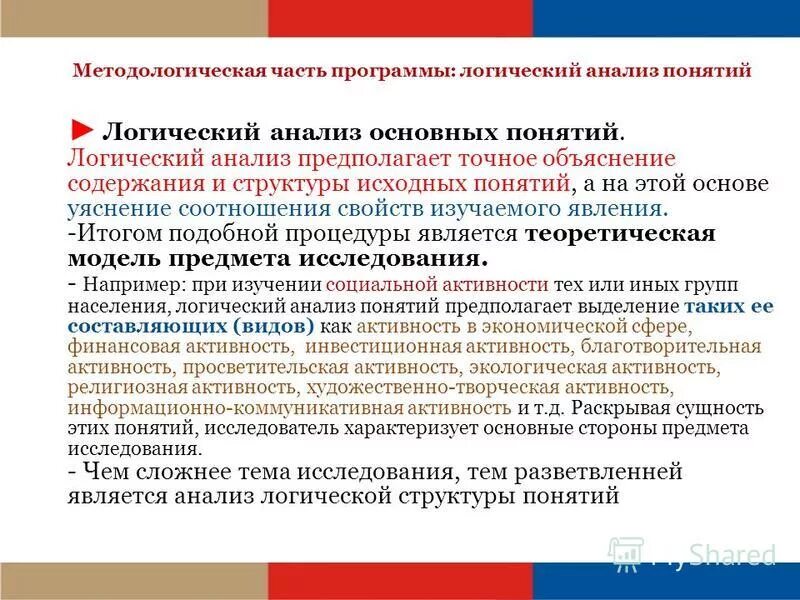 Методологическая часть программы: логический анализ понятий

► Логический анализ основных понятий. Логический анализ предполагает точное объяснение содержания и структуры исходных понятий, а на этой основе уяснение соотношения свойств изучаемого явления.

-Итогом подобной процедуры является теоретическая модель предмета исследования.

- Например: при изучении социальной активности тех или иных групп населения, логический анализ понятий предполагает выделение таких ее составляющих (видов) как активность в экономической сфере, финансовая активность, инвестиционная активность, благотворительная активность, просветительская активность, экологическая активность, религиозная активность, художественно-творческая активность, информационно-коммуникативная активность и т.д. Раскрывая сущность этих понятий, исследователь характеризует основные стороны предмета исследования.

- Чем сложнее тема исследования, тем разветвленней является анализ логической структуры понятий

MyShared